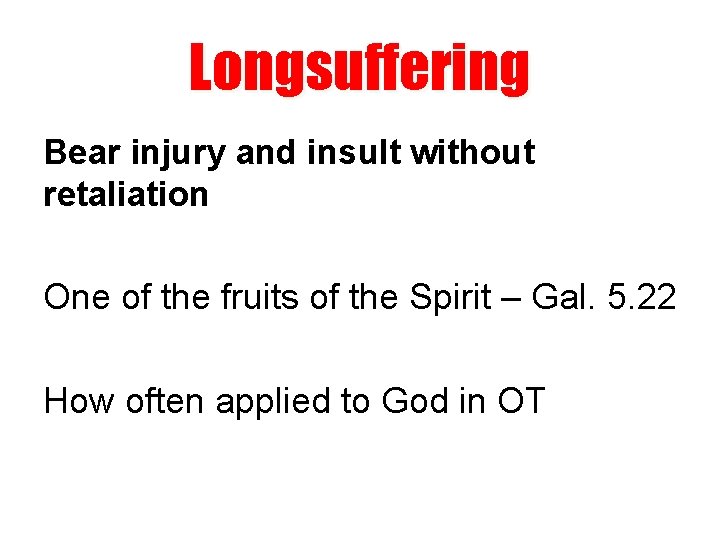 Longsuffering

Bear injury and insult without retaliation

One of the fruits of the Spirit – Gal. 5.22

How often applied to God in OT